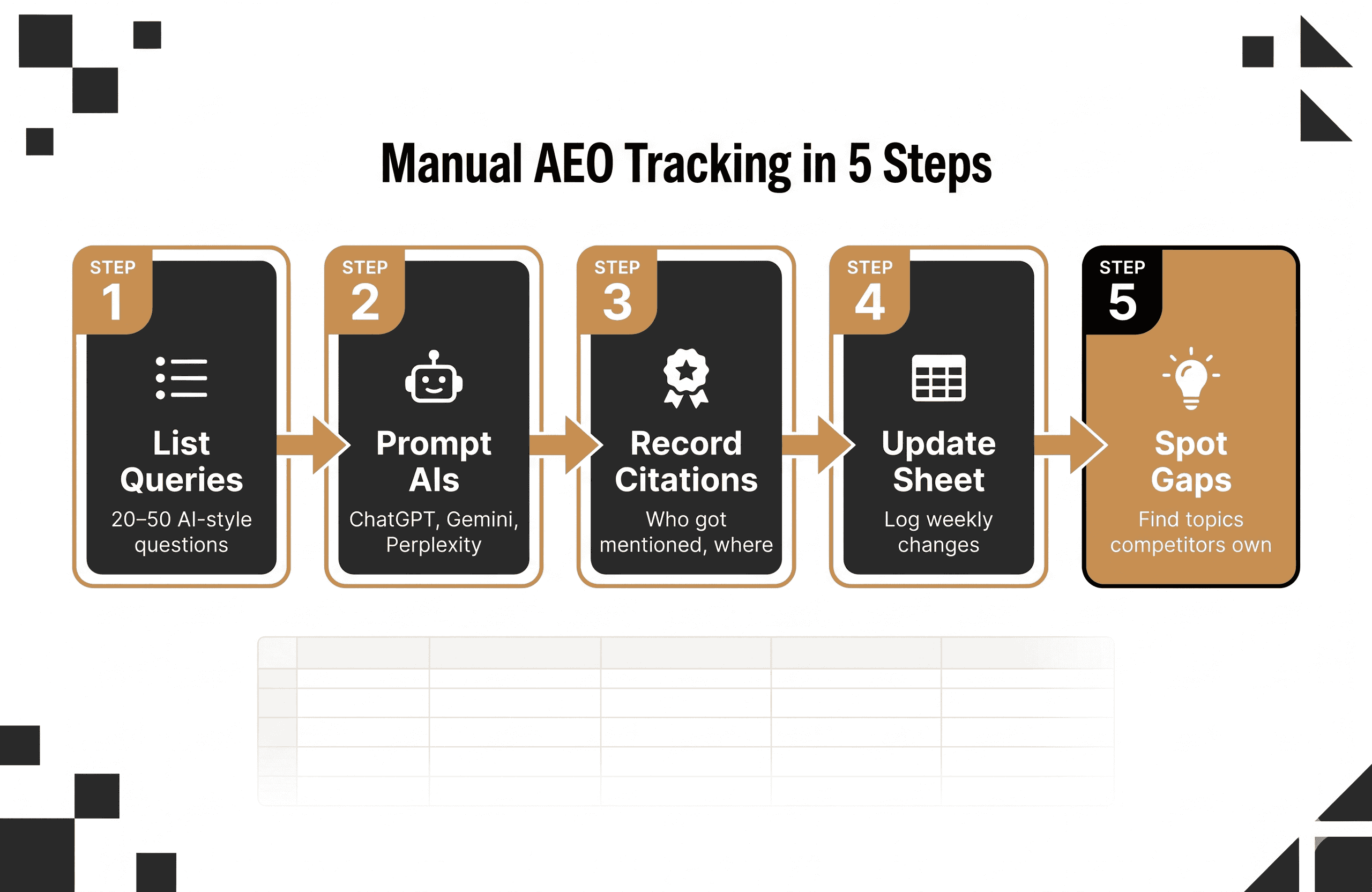 Manual AEO Tracking in 5 Steps

STEP 1
List Queries
20–50 AI-style questions

STEP 2
Prompt AIs
ChatGPT, Gemini, Perplexity

STEP 3
Record Citations
Who got mentioned, where

STEP 4
Update Sheet
Log weekly changes

STEP 5
Spot Gaps
Find topics competitors own